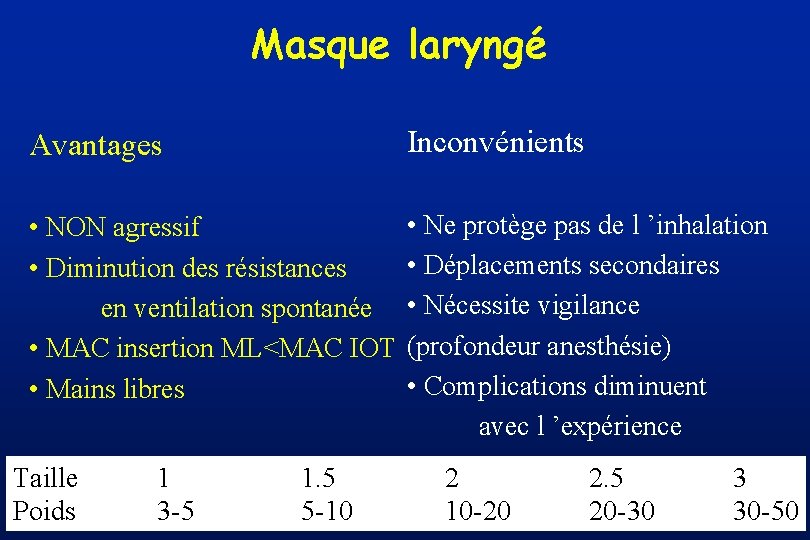 Masque laryngé

Avantages

• NON agressif
• Diminution des résistances en ventilation spontanée
• MAC insertion ML<MAC IOT
• Mains libres

Inconvénients

• Ne protège pas de l 'inhalation
• Déplacements secondaires
• Nécessite vigilance (profondeur anesthésie)
• Complications diminuent avec l 'expérience

| Taille | 1 | 1.5 | 2 | 2.5 | 3 |
|---|---|---|---|---|---|
| Poids | 3-5 | 5-10 | 10-20 | 20-30 | 30-50 |